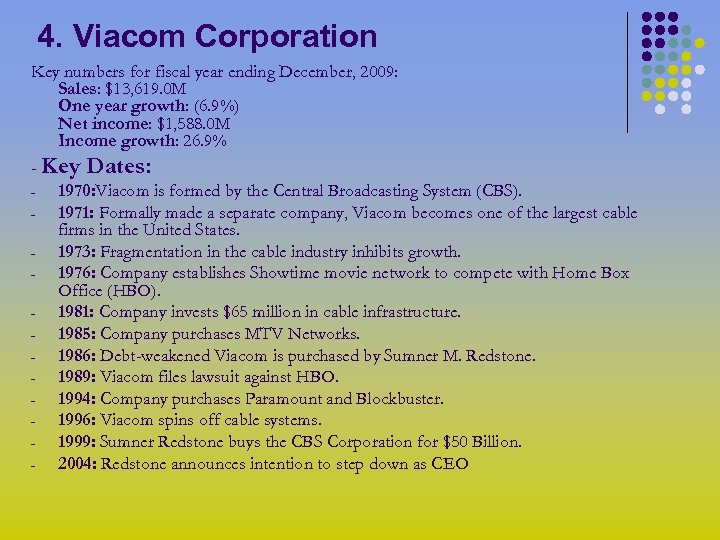 4. Viacom Corporation

Key numbers for fiscal year ending December, 2009:
Sales: $13,619.0M
One year growth: (6.9%)
Net income: $1,588.0M
Income growth: 26.9%

- Key Dates:
- 1970:Viacom is formed by the Central Broadcasting System (CBS).
- 1971: Formally made a separate company, Viacom becomes one of the largest cable firms in the United States.
- 1973: Fragmentation in the cable industry inhibits growth.
- 1976: Company establishes Showtime movie network to compete with Home Box Office (HBO).
- 1981: Company invests $65 million in cable infrastructure.
- 1985: Company purchases MTV Networks.
- 1986: Debt-weakened Viacom is purchased by Sumner M. Redstone.
- 1989: Viacom files lawsuit against HBO.
- 1994: Company purchases Paramount and Blockbuster.
- 1996: Viacom spins off cable systems.
- 1999: Sumner Redstone buys the CBS Corporation for $50 Billion.
- 2004: Redstone announces intention to step down as CEO